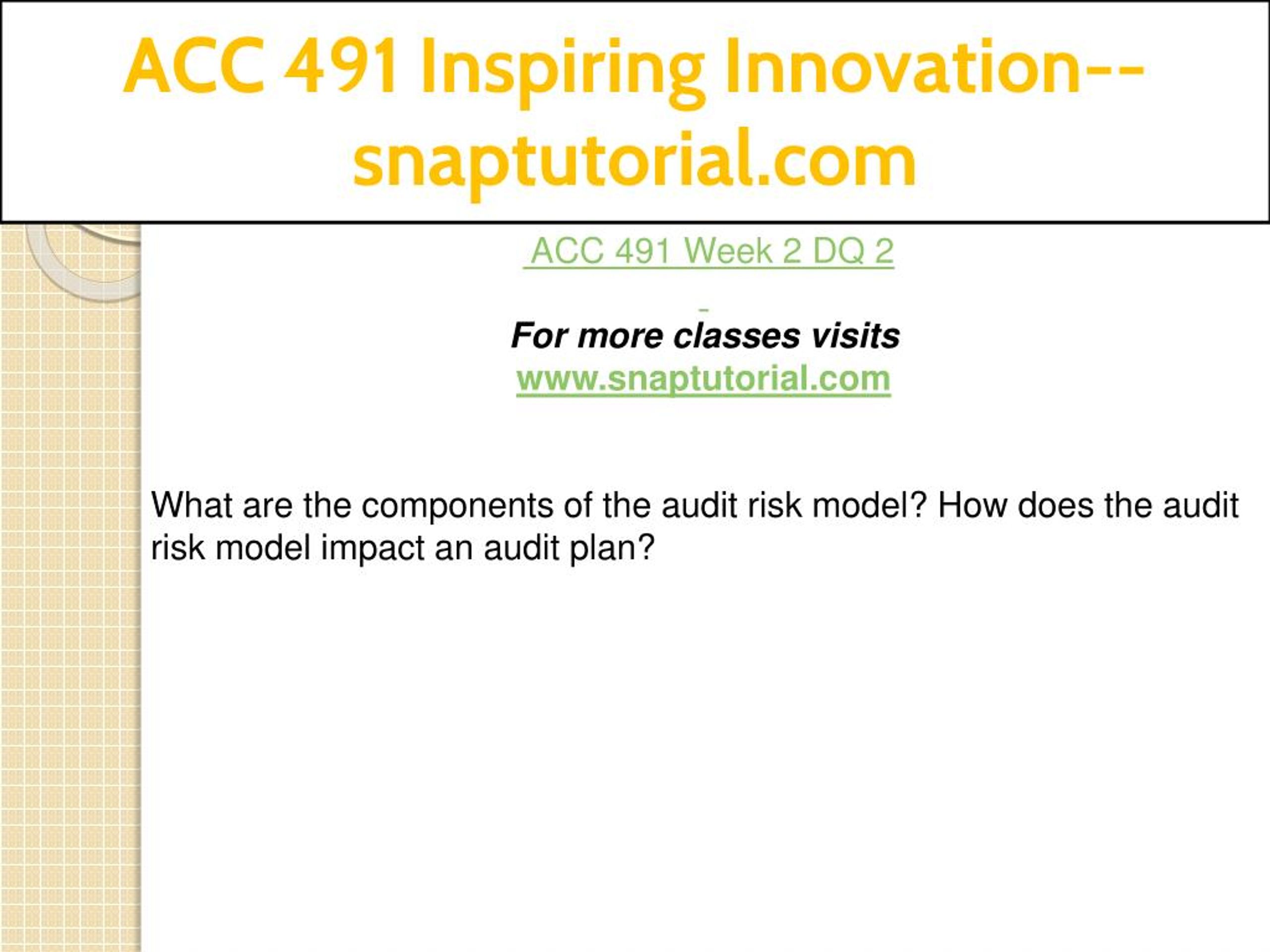 ACC 491 Inspiring Innovation--snaptutorial.com

ACC 491 Week 2 DQ 2

For more classes visits
www.snaptutorial.com

What are the components of the audit risk model? How does the audit risk model impact an audit plan?